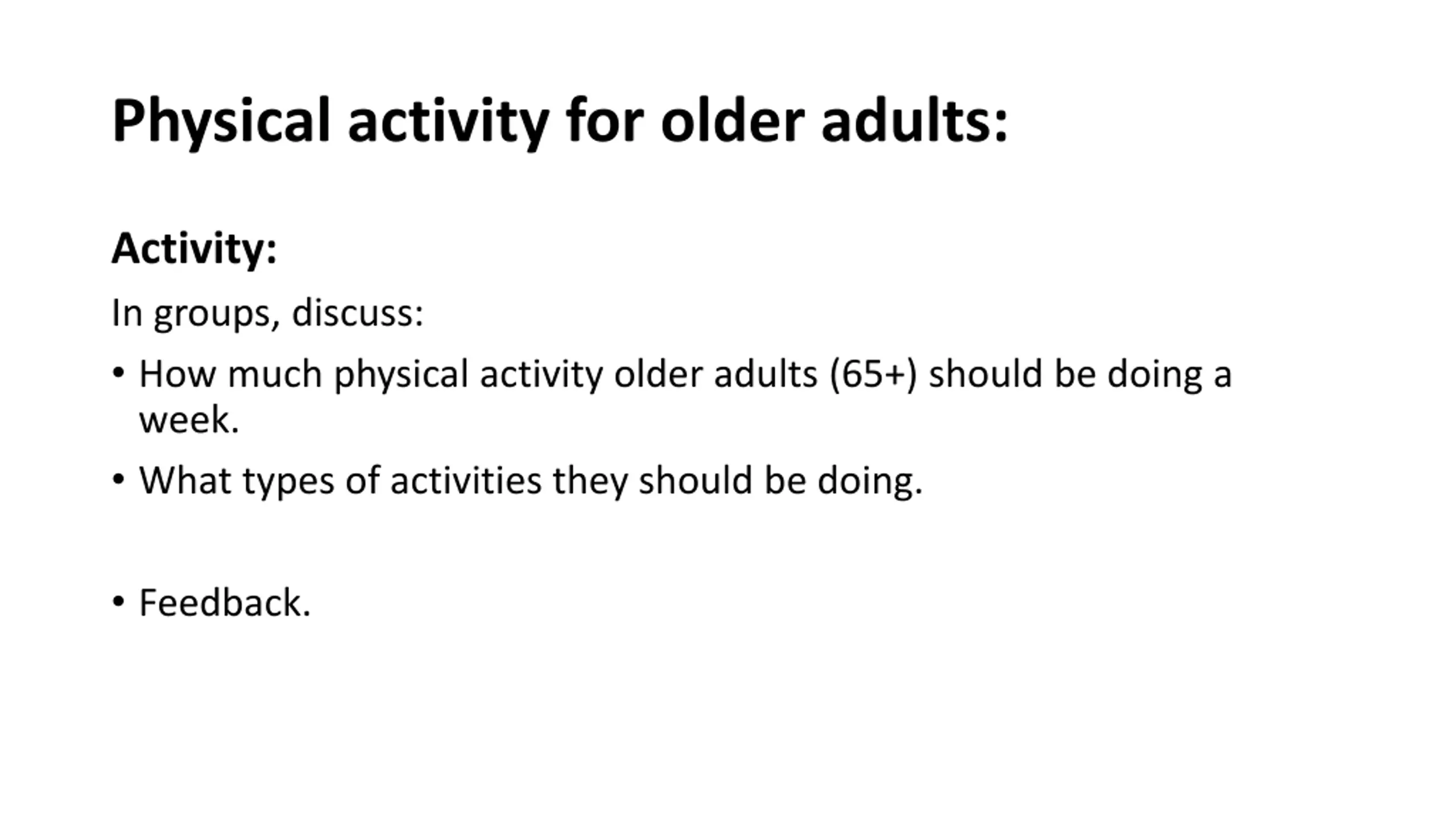 Physical activity for older adults:

Activity:

In groups, discuss:

• How much physical activity older adults (65+) should be doing a week.
• What types of activities they should be doing.

• Feedback.